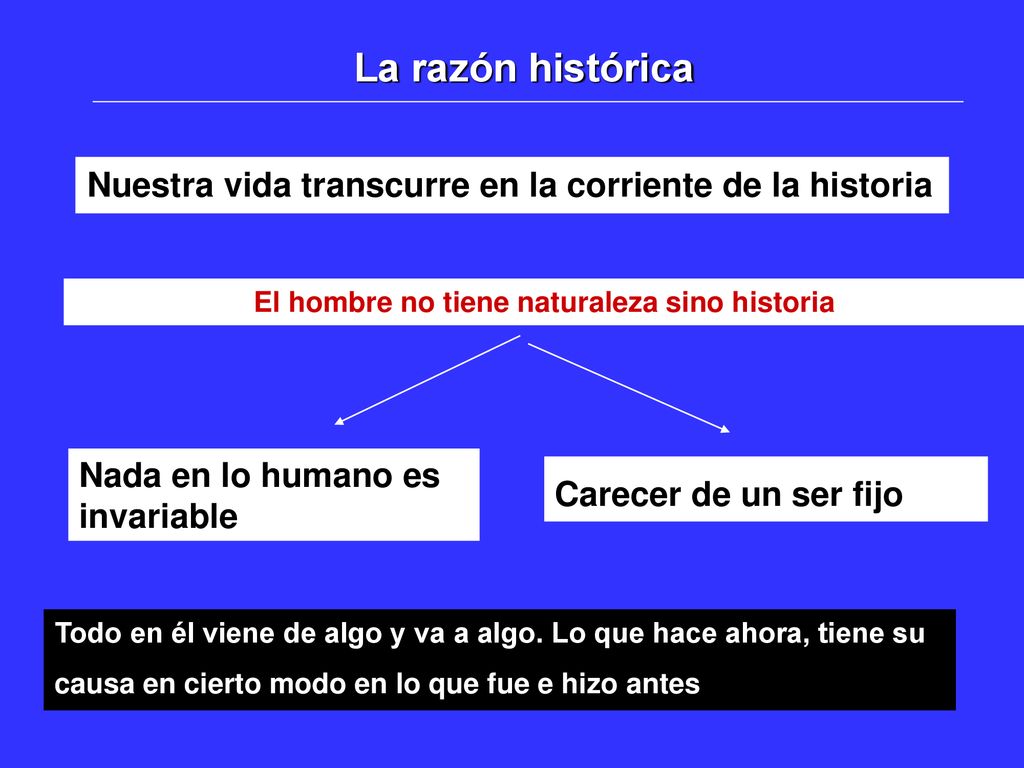 La razón histórica

Nuestra vida transcurre en la corriente de la historia

El hombre no tiene naturaleza sino historia

Nada en lo humano es invariable

Carecer de un ser fijo

Todo en él viene de algo y va a algo. Lo que hace ahora, tiene su causa en cierto modo en lo que fue e hizo antes